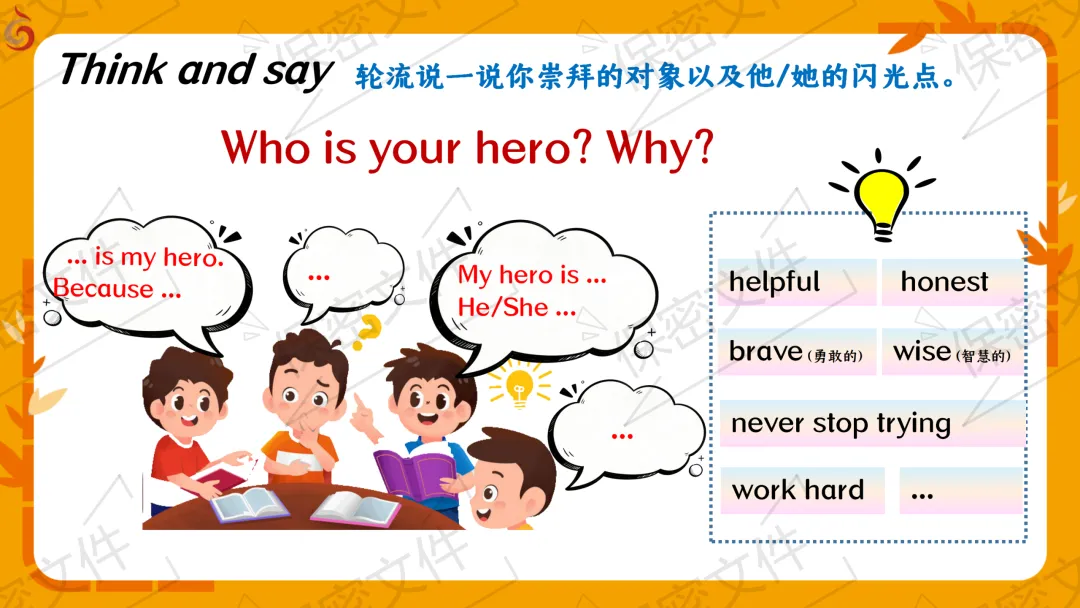 Think and say 轮流说一说你崇拜的对象以及他/她的闪光点。

Who is your hero? Why?

... is my hero. Because ...

...

My hero is ... He/She ...

...

helpful

honest

brave(勇敢的)

wise(智慧的)

never stop trying

work hard

...

保密文件